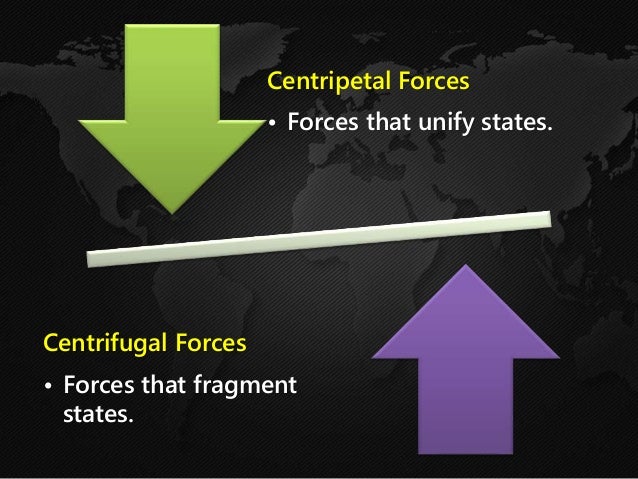 Centripetal Forces

• Forces that unify states.

Centrifugal Forces

• Forces that fragment states.